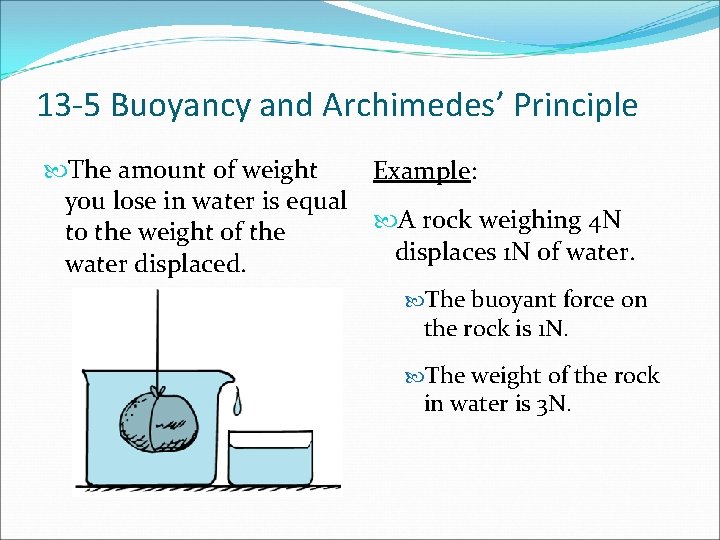 13-5 Buoyancy and Archimedes' Principle

The amount of weight you lose in water is equal to the weight of the water displaced.

Example:

A rock weighing 4N displaces 1N of water.

The buoyant force on the rock is 1N.

The weight of the rock in water is 3N.